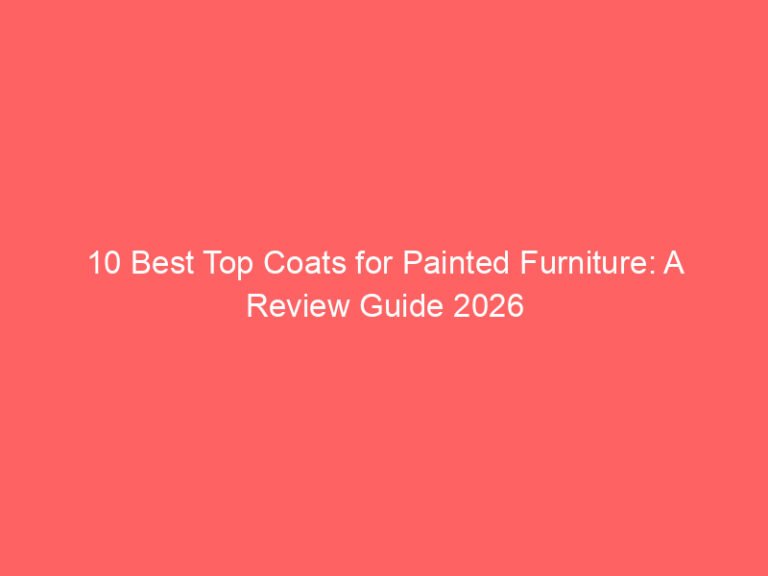 10 Best Top Coats for Painted Furniture: A Review Guide 2026